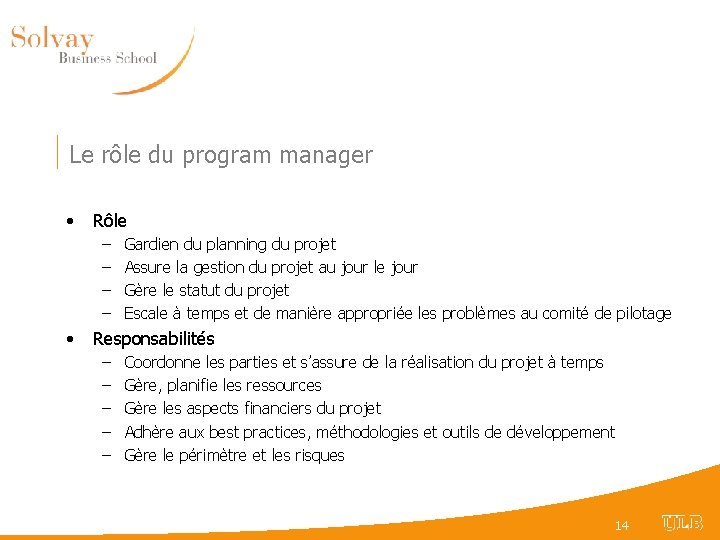 Solvay
Business School

Le rôle du program manager

• Rôle
– Gardien du planning du projet
– Assure la gestion du projet au jour le jour
– Gère le statut du projet
– Escale à temps et de manière appropriée les problèmes au comité de pilotage

• Responsabilités
– Coordonne les parties et s'assure de la réalisation du projet à temps
– Gère, planifie les ressources
– Gère les aspects financiers du projet
– Adhère aux best practices, méthodologies et outils de développement
– Gère le périmètre et les risques

14

ULB